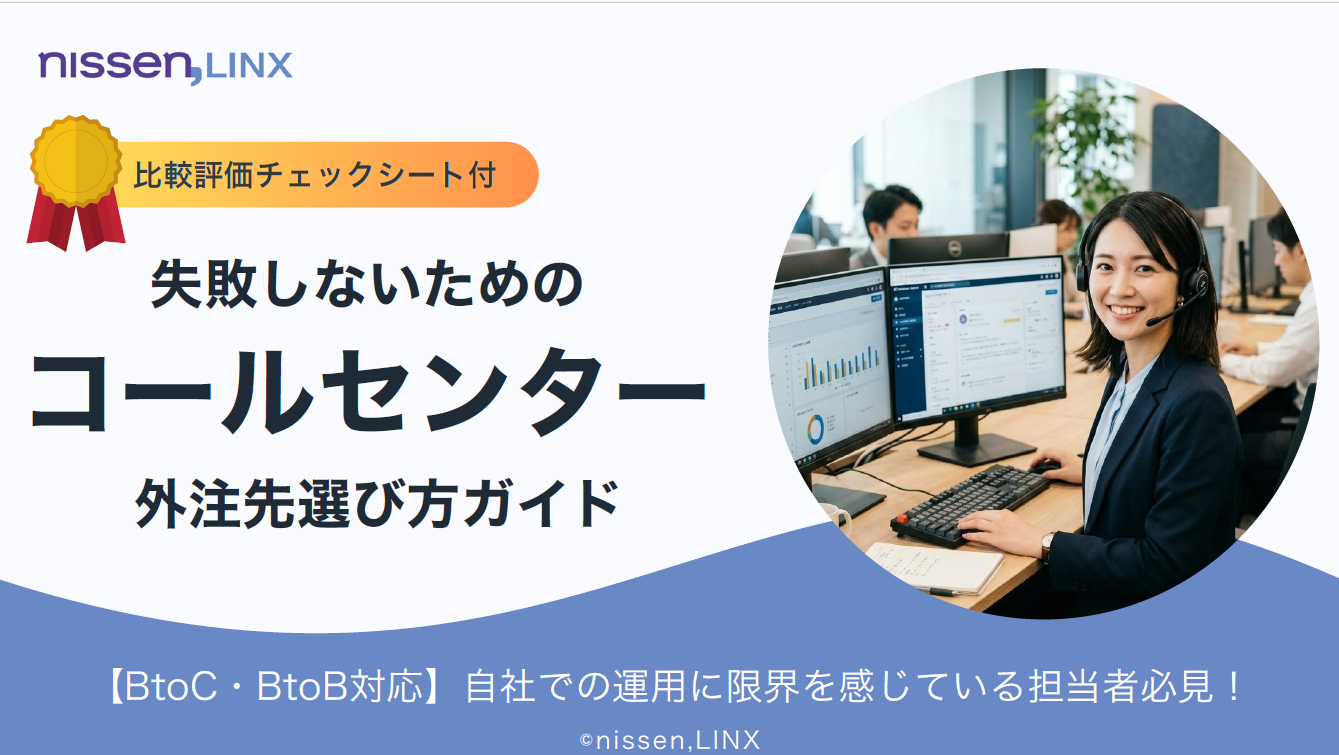 nissen,LINX

比較評価チェックシート付

失敗しないための

コールセンター

外注先選び方ガイド

【BtoC・BtoB対応】自社での運用に限界を感じている担当者必見！

©nissen,LINX